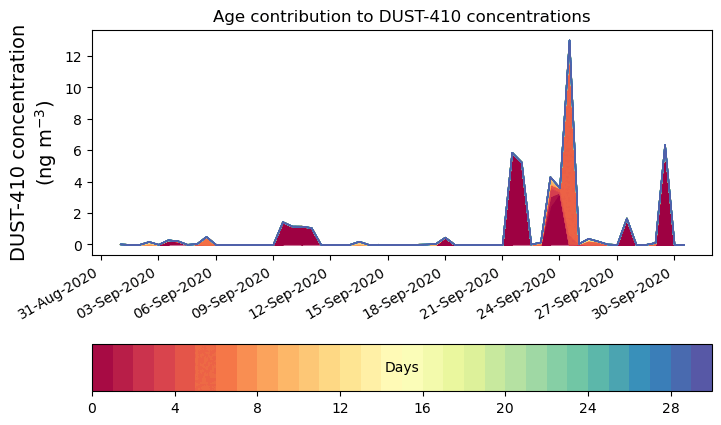 Age contribution to DUST-410 concentrations

DUST-410 concentration
(ng m$^{-3}$)

12
10
8
6
4
2
0

31-Aug-2020
03-Sep-2020
06-Sep-2020
09-Sep-2020
12-Sep-2020
15-Sep-2020
18-Sep-2020
21-Sep-2020
24-Sep-2020
27-Sep-2020
30-Sep-2020

Days

0
4
8
12
16
20
24
28